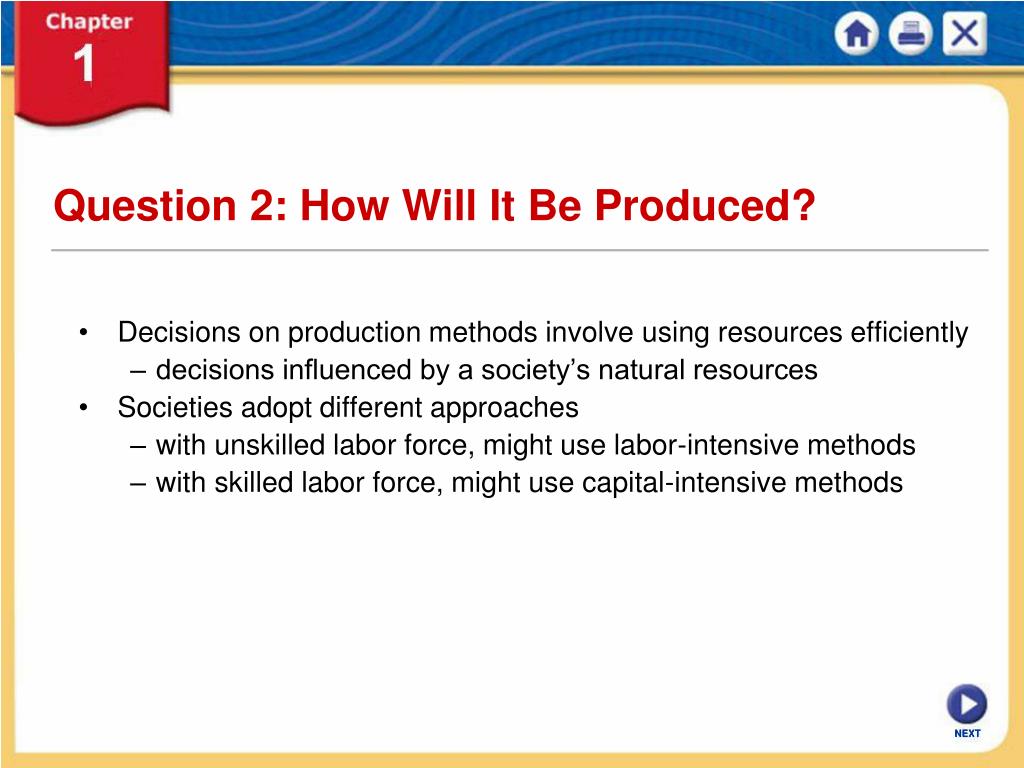 Chapter
1

Question 2: How Will It Be Produced?

• Decisions on production methods involve using resources efficiently
– decisions influenced by a society’s natural resources
• Societies adopt different approaches
– with unskilled labor force, might use labor-intensive methods
– with skilled labor force, might use capital-intensive methods

NEXT